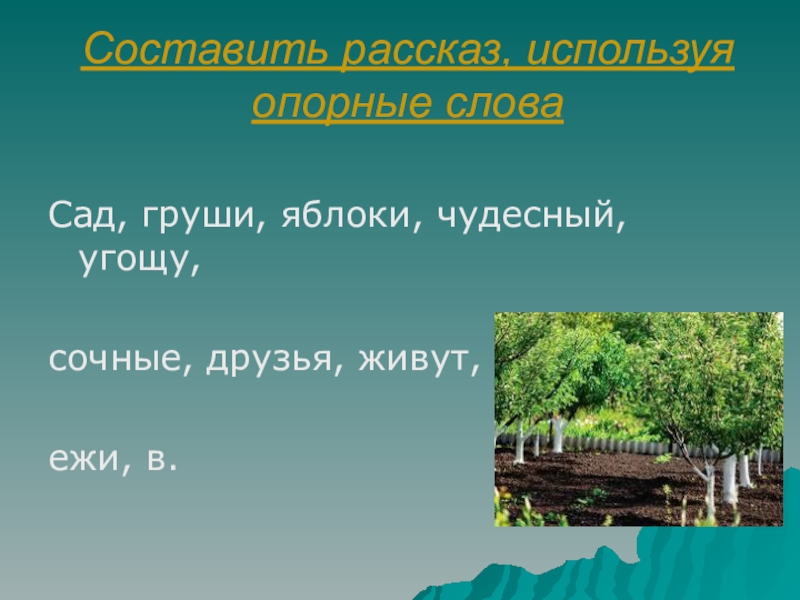 Составить рассказ, используя опорные слова

Сад, груши, яблоки, чудесный, угощу,

сочные, друзья, живут,

ежи, в.